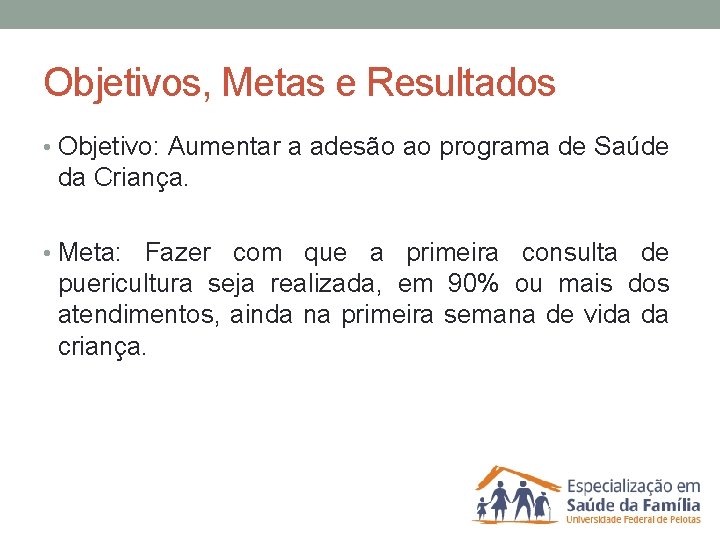 Objetivos, Metas e Resultados

• Objetivo: Aumentar a adesão ao programa de Saúde da Criança.

• Meta: Fazer com que a primeira consulta de puericultura seja realizada, em 90% ou mais dos atendimentos, ainda na primeira semana de vida da criança.

Especialização em
Saúde da Família
Universidade Federal de Pelotas